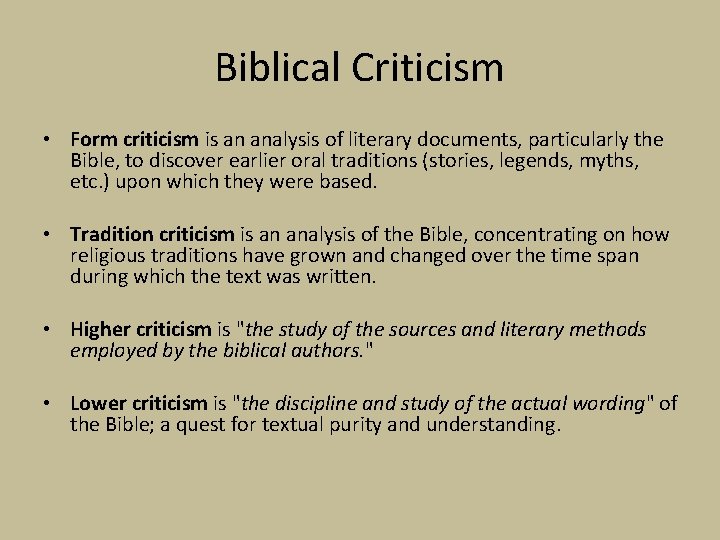 Biblical Criticism

• Form criticism is an analysis of literary documents, particularly the Bible, to discover earlier oral traditions (stories, legends, myths, etc.) upon which they were based.

• Tradition criticism is an analysis of the Bible, concentrating on how religious traditions have grown and changed over the time span during which the text was written.

• Higher criticism is "the study of the sources and literary methods employed by the biblical authors."

• Lower criticism is "the discipline and study of the actual wording" of the Bible; a quest for textual purity and understanding.